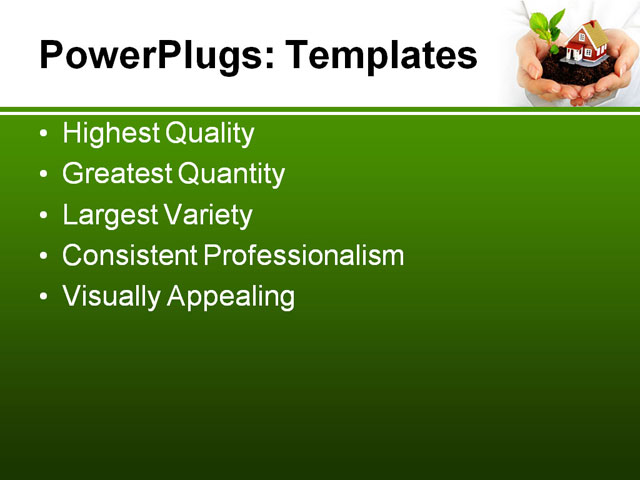 PowerPlugs: Templates

• Highest Quality
• Greatest Quantity
• Largest Variety
• Consistent Professionalism
• Visually Appealing